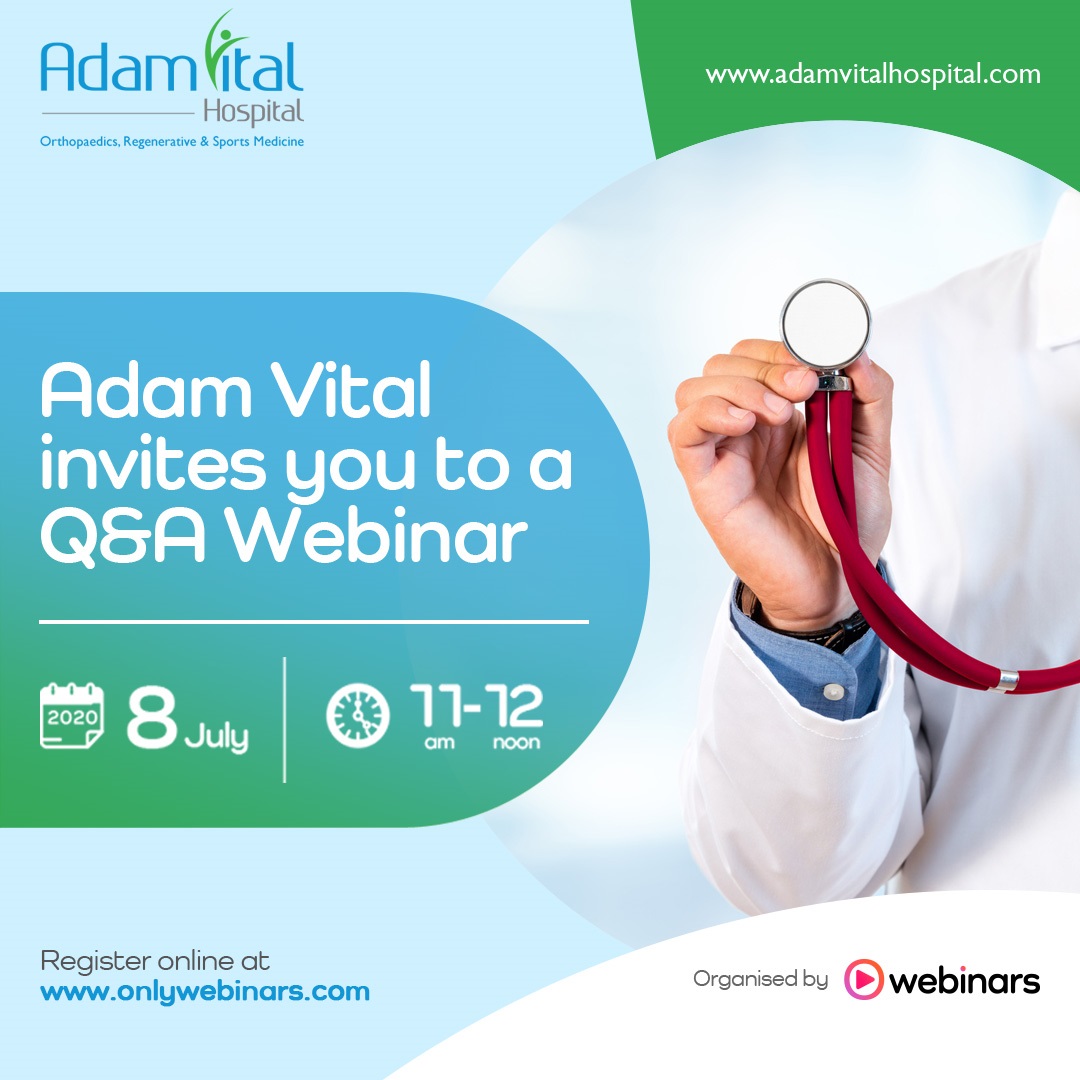 AdamVital
Hospital
Orthopaedics, Regenerative & Sports Medicine

www.adamvitalhospital.com

Adam Vital invites you to a Q&A Webinar

2020 8 July

11-12
am noon

Register online at
www.onlywebinars.com

Organised by webinars